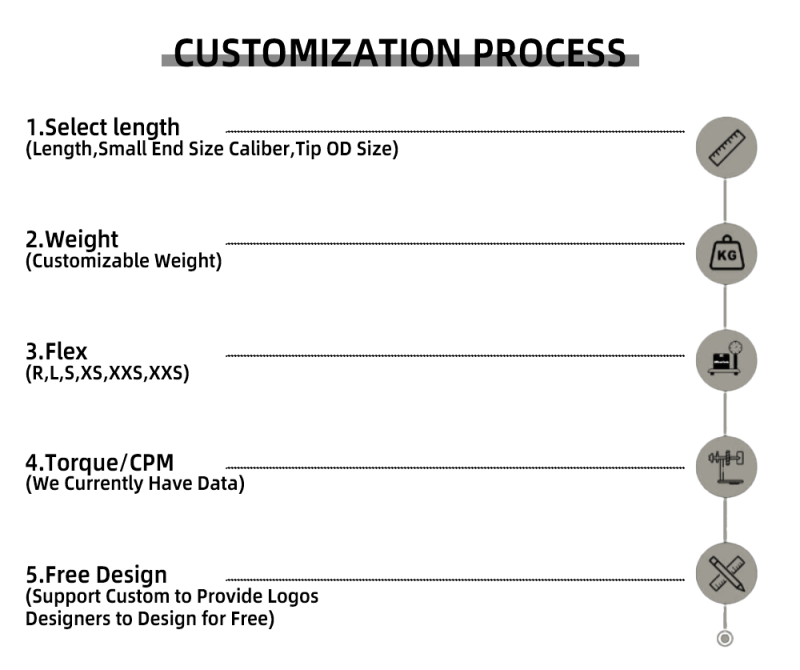 CUSTOMIZATION PROCESS

1.Select length
(Length,Small End Size Caliber,Tip OD Size)

2.Weight
(Customizable Weight)

KG

3.Flex
(R,L,S,XS,XXS,XXS)

4.Torque/CPM
(We Currently Have Data)

5.Free Design
(Support Custom to Provide Logos Designers to Design for Free)